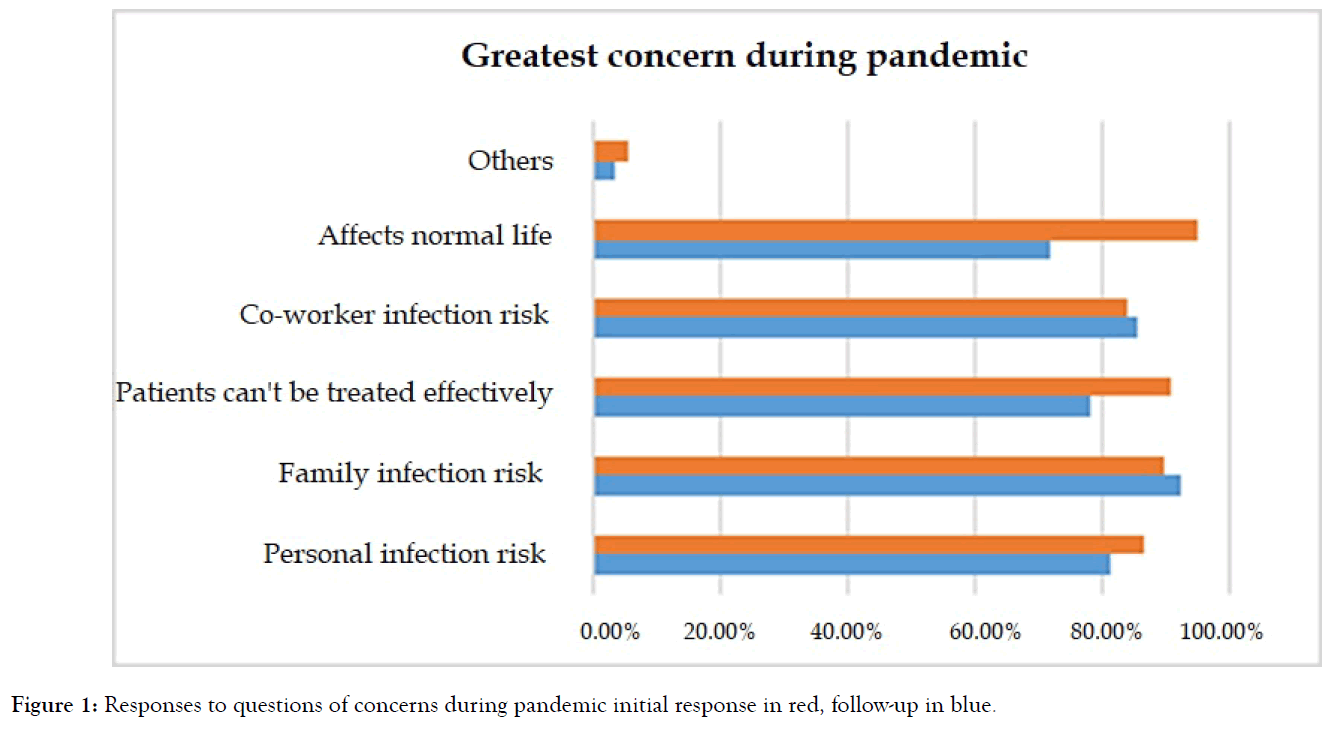 Greatest concern during pandemic

Others

Affects normal life

Co-worker infection risk

Patients can't be treated effectively

Family infection risk

Personal infection risk

0.00% 20.00% 40.00% 60.00% 80.00% 100.00%

Figure 1: Responses to questions of concerns during pandemic initial response in red, follow-up in blue.